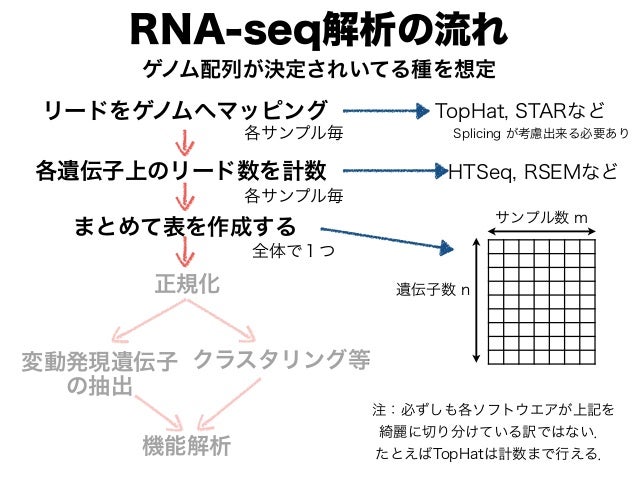 RNA-seq解析の流れ

ゲノム配列が決定されいてる種を想定

リードをゲノムへマッピング

各サンプル毎

TopHat, STARなど

Splicing が考慮出来る必要あり

各遺伝子上のリード数を計数

各サンプル毎

HTSeq, RSEMなど

まとめて表を作成する

全体で1つ

サンプル数 m

遺伝子数 n

正規化

変動発現遺伝子の抽出

クラスタリング等

機能解析

注：必ずしも各ソフトウエアが上記を綺麗に切り分けている訳ではない.
たとえばTopHatは計数まで行える.